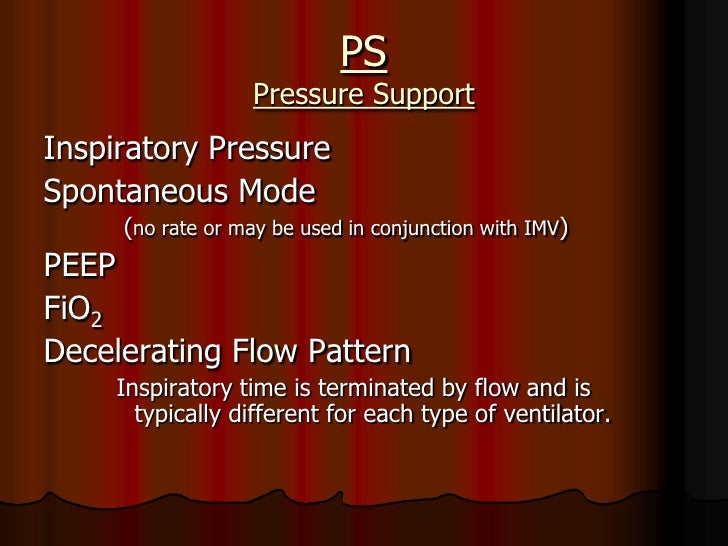 PS
Pressure Support

Inspiratory Pressure
Spontaneous Mode
(no rate or may be used in conjunction with IMV)
PEEP
$FiO_2$
Decelerating Flow Pattern
Inspiratory time is terminated by flow and is typically different for each type of ventilator.